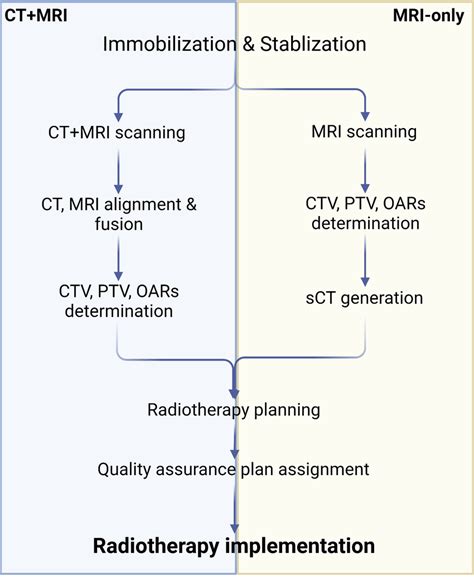 CT+MRI

MRI-only

Immobilization & Stablization

CT+MRI scanning

CT, MRI alignment & fusion

CTV, PTV, OARs determination

MRI scanning

CTV, PTV, OARs determination

sCT generation

Radiotherapy planning

Quality assurance plan assignment

Radiotherapy implementation